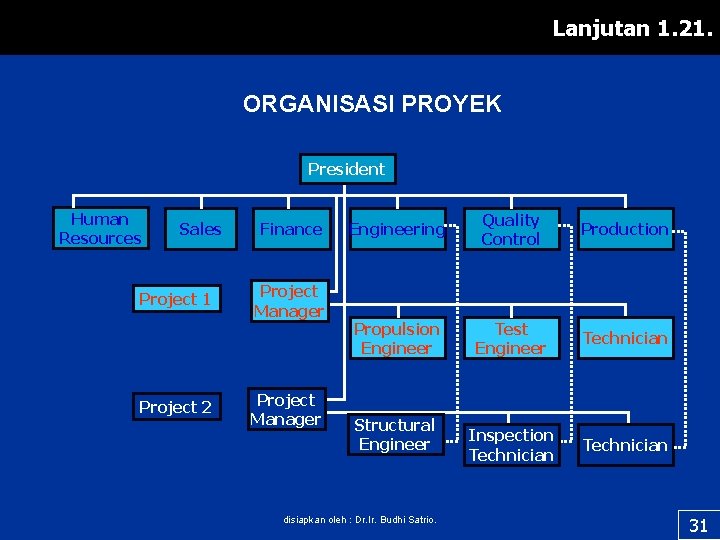 Lanjutan 1.21.

ORGANISASI PROYEK

President

Human Resources

Sales

Finance

Engineering

Quality Control

Production

Project 1

Project Manager

Propulsion Engineer

Test Engineer

Technician

Project 2

Project Manager

Structural Engineer

Inspection Technician

Technician

disiapkan oleh : Dr.Ir. Budhi Satrio.

31